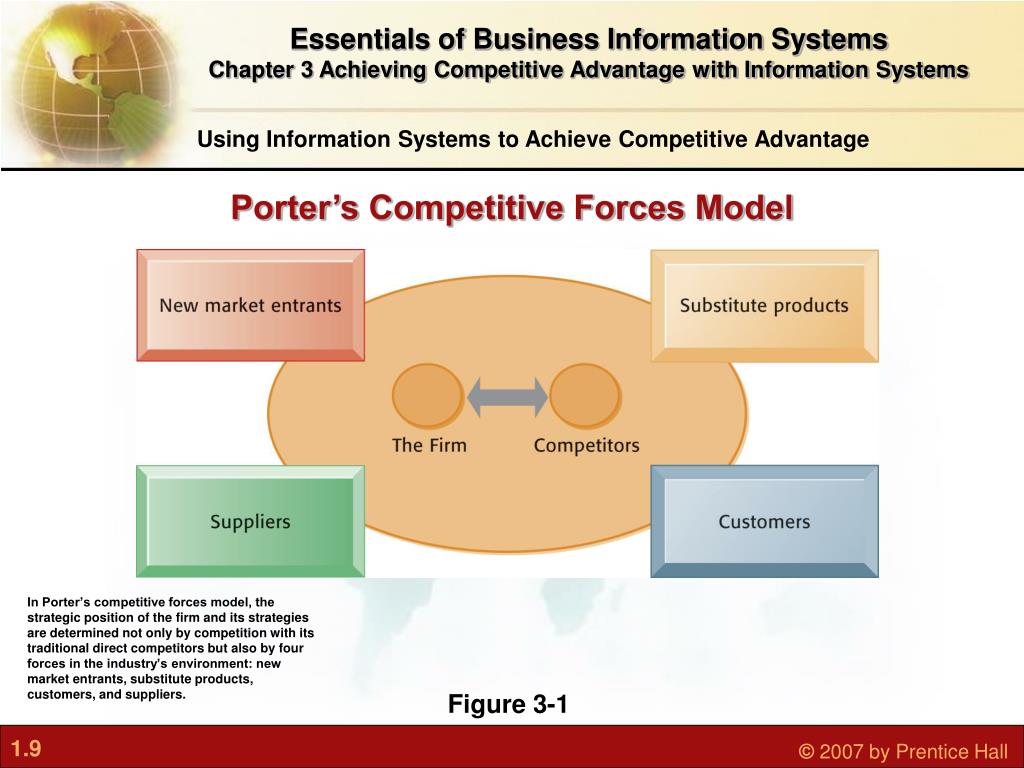 Essentials of Business Information Systems
Chapter 3 Achieving Competitive Advantage with Information Systems

Using Information Systems to Achieve Competitive Advantage

Porter's Competitive Forces Model

New market entrants

Substitute products

The Firm

Competitors

Suppliers

Customers

In Porter's competitive forces model, the strategic position of the firm and its strategies are determined not only by competition with its traditional direct competitors but also by four forces in the industry's environment: new market entrants, substitute products, customers, and suppliers.

Figure 3-1

1.9

© 2007 by Prentice Hall